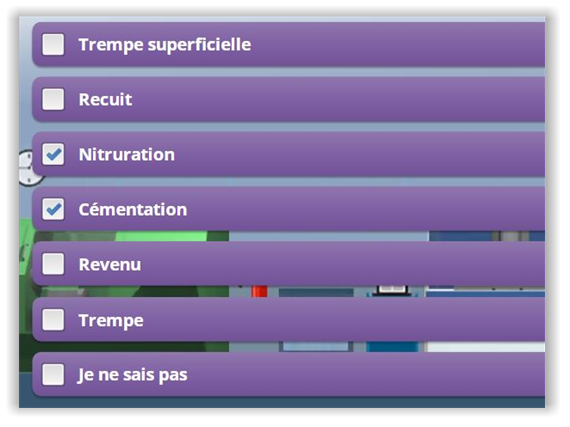 Trempe superficielle

Recuit

Nitruration

Cémentation

Revenu

Trempe

Je ne sais pas